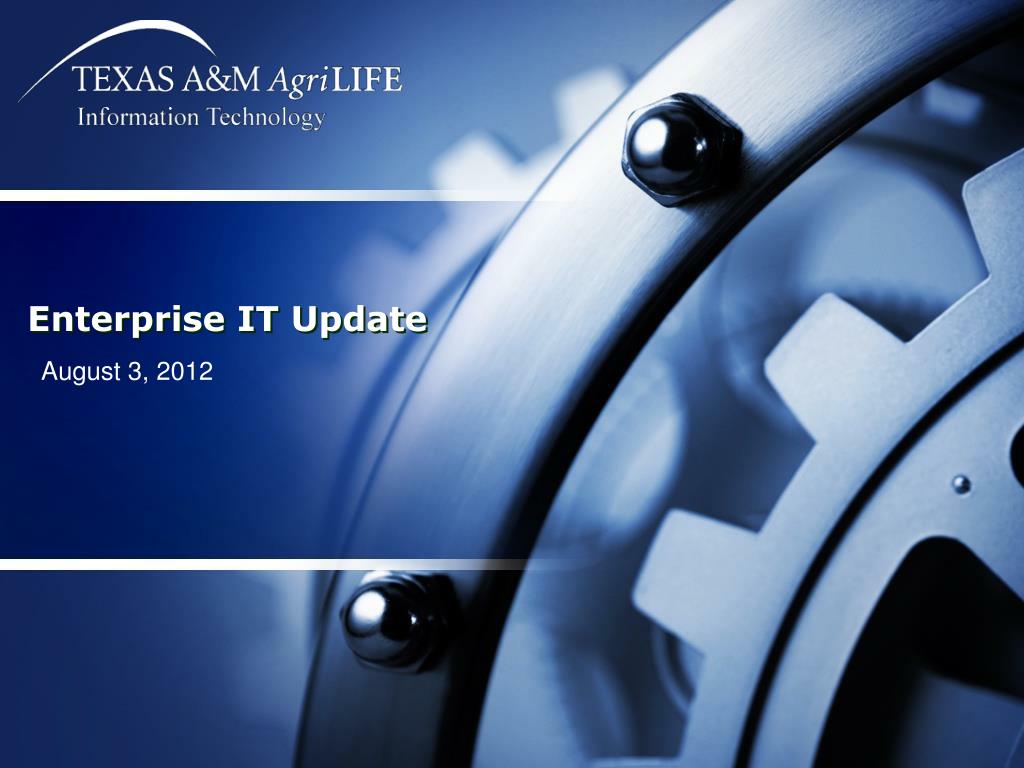 TEXAS A&M AgriLIFE
Information Technology

Enterprise IT Update

August 3, 2012